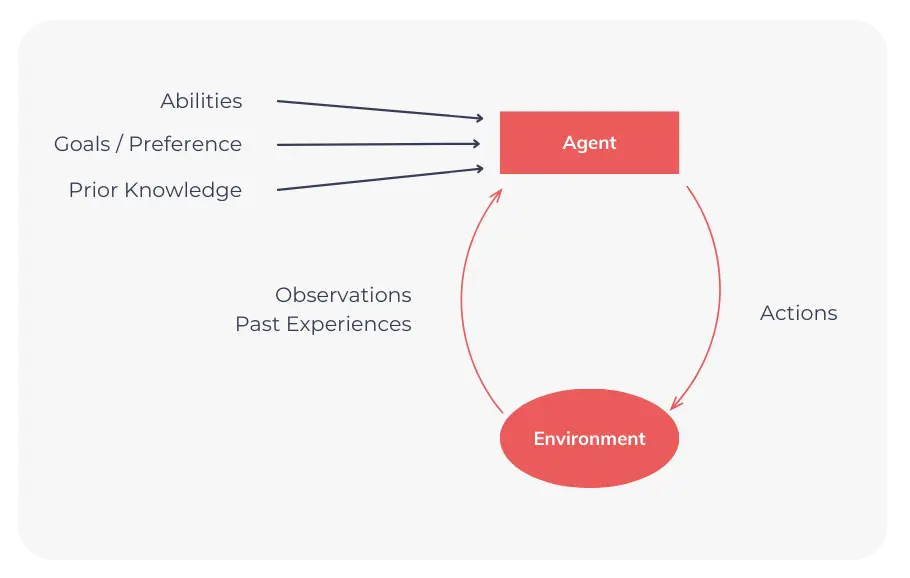 Abilities
Goals / Preference
Prior Knowledge

Agent

Observations
Past Experiences

Actions

Environment